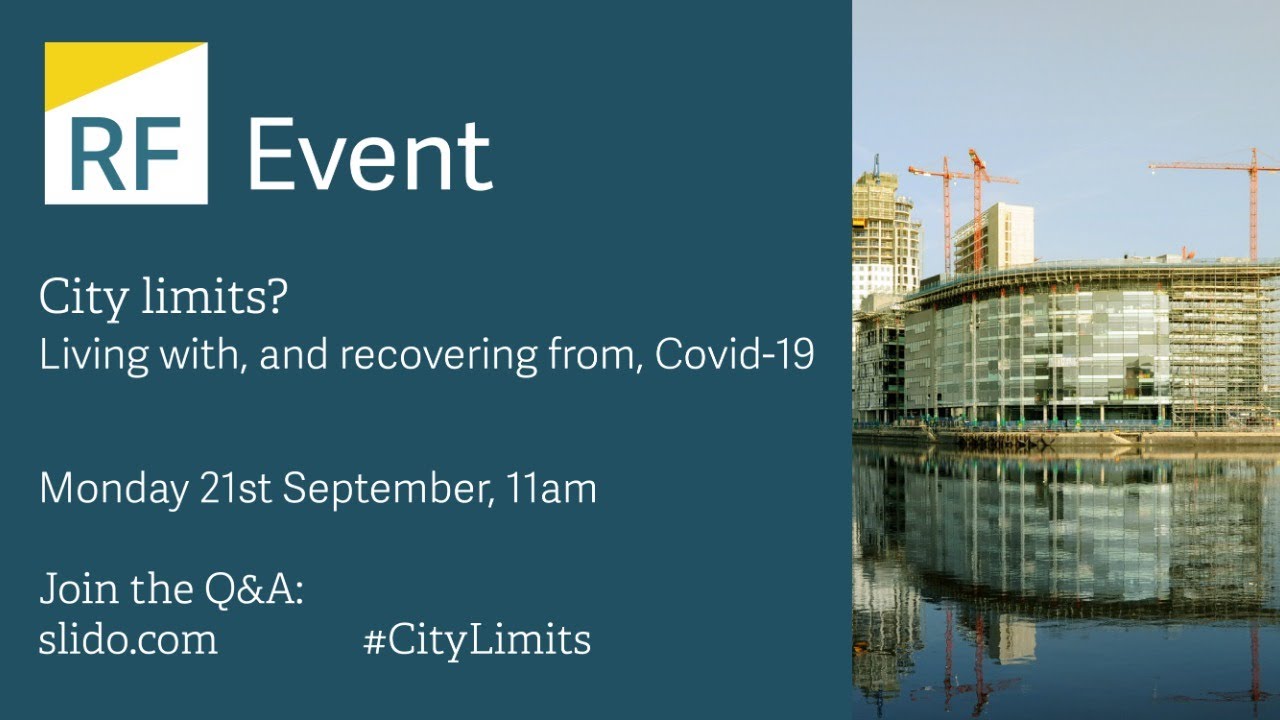 RF Event

City limits?
Living with, and recovering from, Covid-19

Monday 21st September, 11am

Join the Q&A:
slido.com #CityLimits